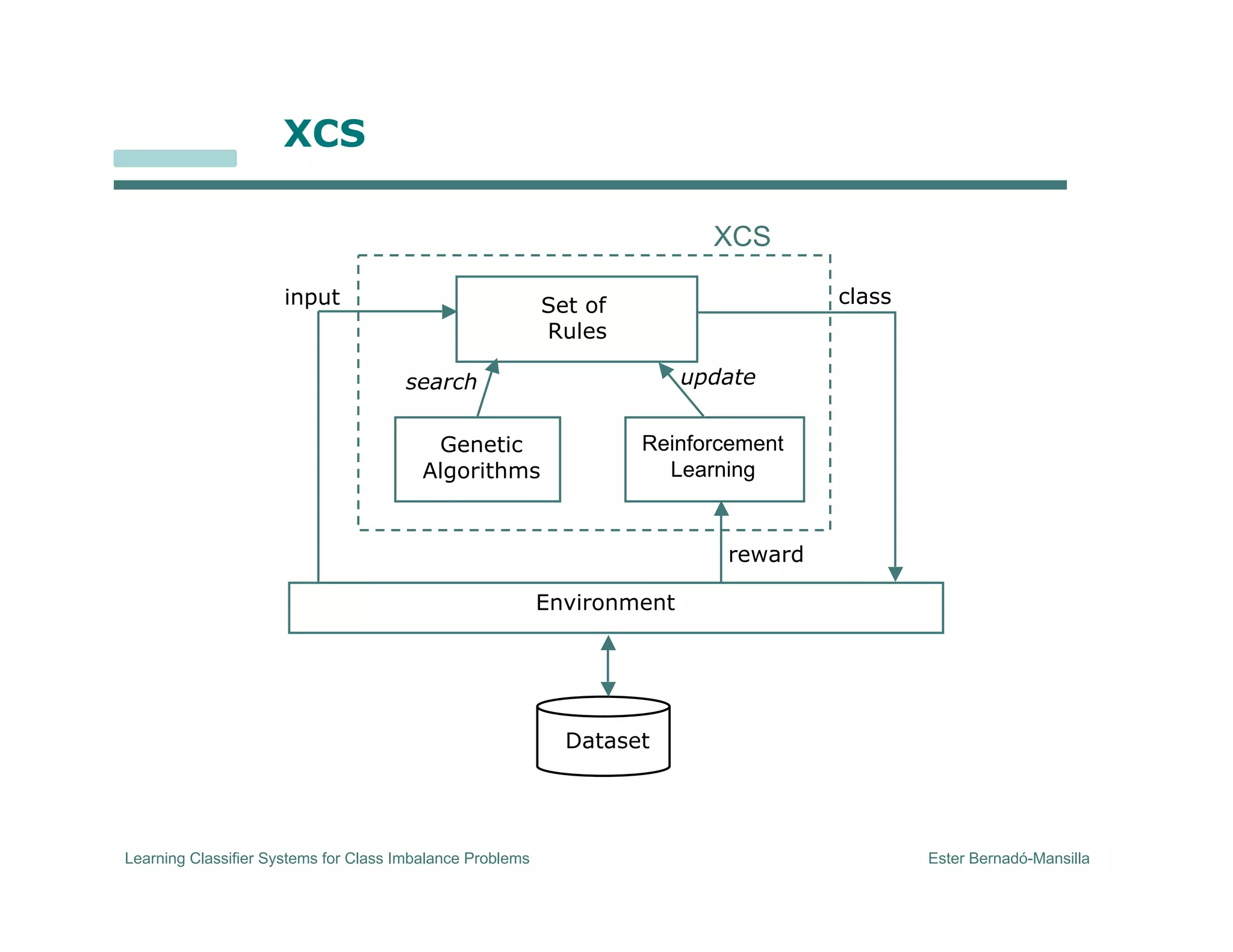 XCS

XCS

input

Set of Rules

class

search

update

Genetic Algorithms

Reinforcement Learning

reward

Environment

Dataset

Learning Classifier Systems for Class Imbalance Problems

Ester Bernadó-Mansilla